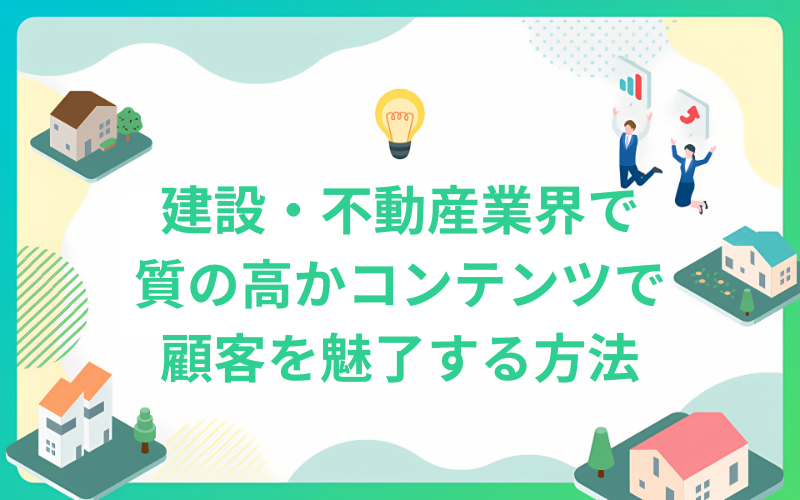 建設・不動産業界で
質の高かコンテンツで
顧客を魅了する方法